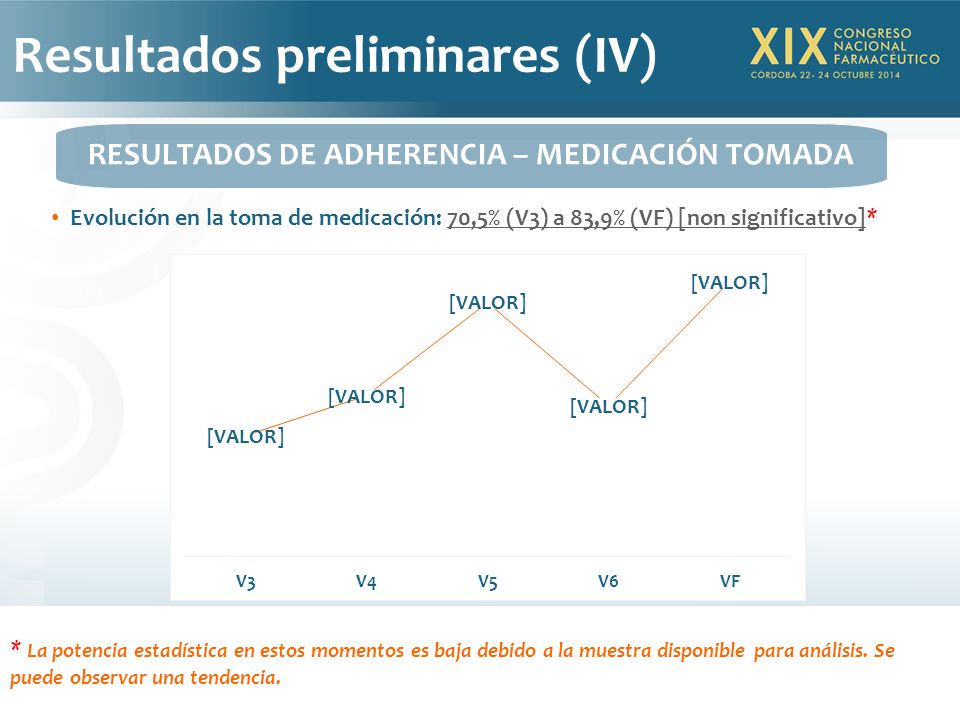 Resultados preliminares (IV)

XIX CONGRESO NACIONAL FARMACÉUTICO
CÓRDOBA 22- 24 OCTUBRE 2014

RESULTADOS DE ADHERENCIA – MEDICACIÓN TOMADA

• Evolución en la toma de medicación: 70,5% (V3) a 83,9% (VF) [non significativo]*

[VALOR]
[VALOR]
[VALOR]
[VALOR]
[VALOR]

V3 V4 V5 V6 VF

* La potencia estadística en estos momentos es baja debido a la muestra disponible para análisis. Se puede observar una tendencia.